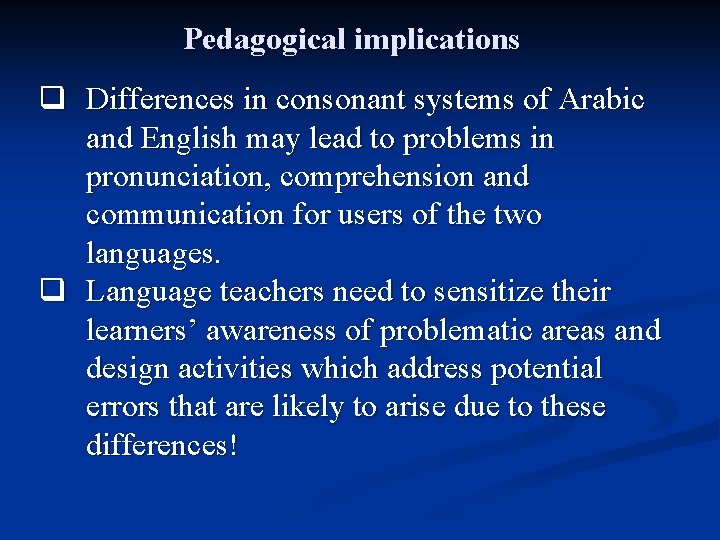 Pedagogical implications

❑ Differences in consonant systems of Arabic and English may lead to problems in pronunciation, comprehension and communication for users of the two languages.

❑ Language teachers need to sensitize their learners’ awareness of problematic areas and design activities which address potential errors that are likely to arise due to these differences!